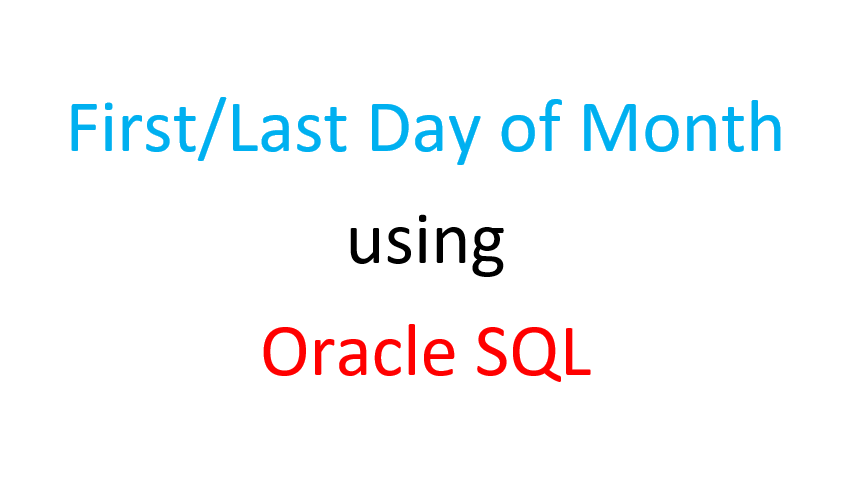 First/Last Day of Month

using

Oracle SQL